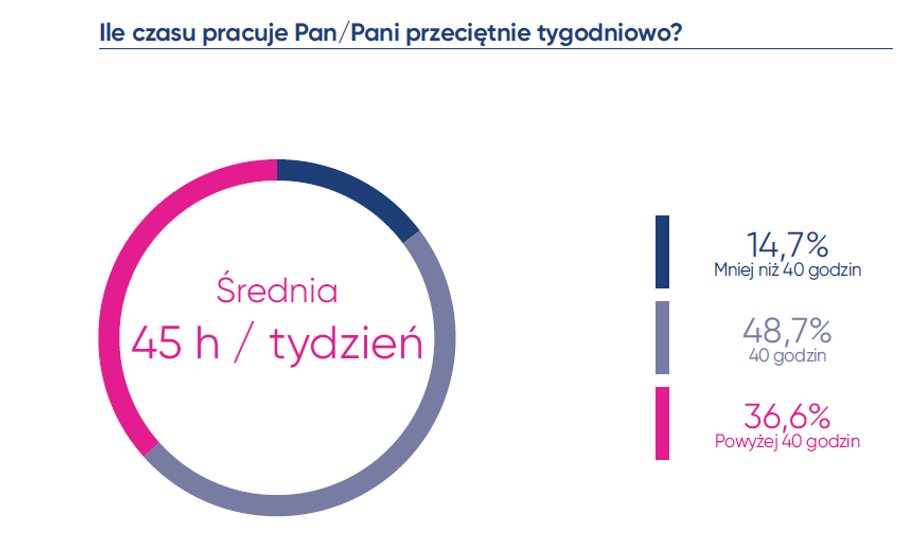 Ile czasu pracuje Pan/Pani przeciętnie tygodniowo?

Średnia
45 h / tydzień

14,7%
Mniej niż 40 godzin

48,7%
40 godzin

36,6%
Powyżej 40 godzin